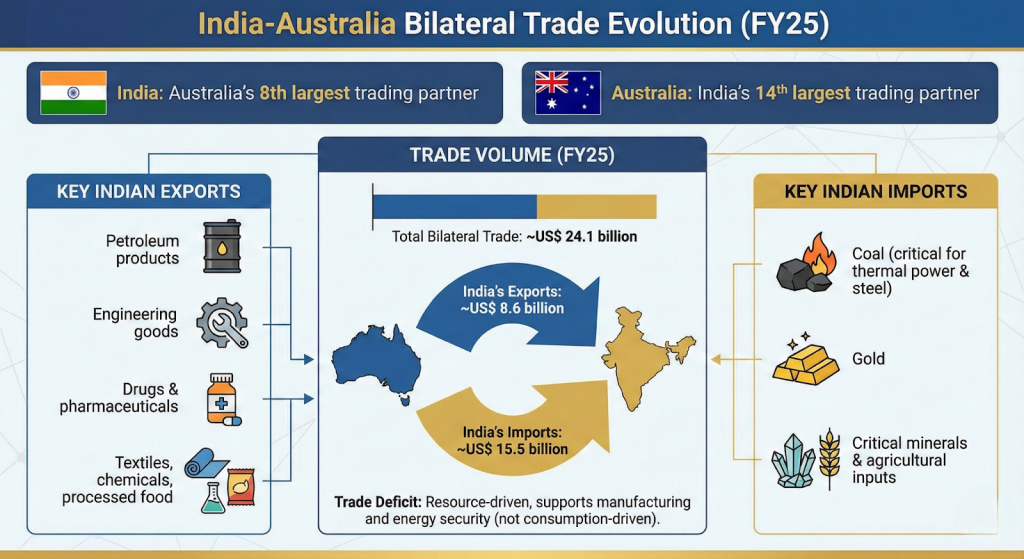 India-Australia Bilateral Trade Evolution (FY25)

India: Australia's 8th largest trading partner

Australia: India's 14th largest trading partner

KEY INDIAN EXPORTS

Petroleum products

Engineering goods

Drugs & pharmaceuticals

Textiles, chemicals, processed food

TRADE VOLUME (FY25)

Total Bilateral Trade: ~US$ 24.1 billion

India's Exports: ~US$ 8.6 billion

India's Imports: ~US$ 15.5 billion

Trade Deficit: Resource-driven, supports manufacturing and energy security (not consumption-driven).

KEY INDIAN IMPORTS

Coal (critical for thermal power & steel)

Gold

Critical minerals & agricultural inputs